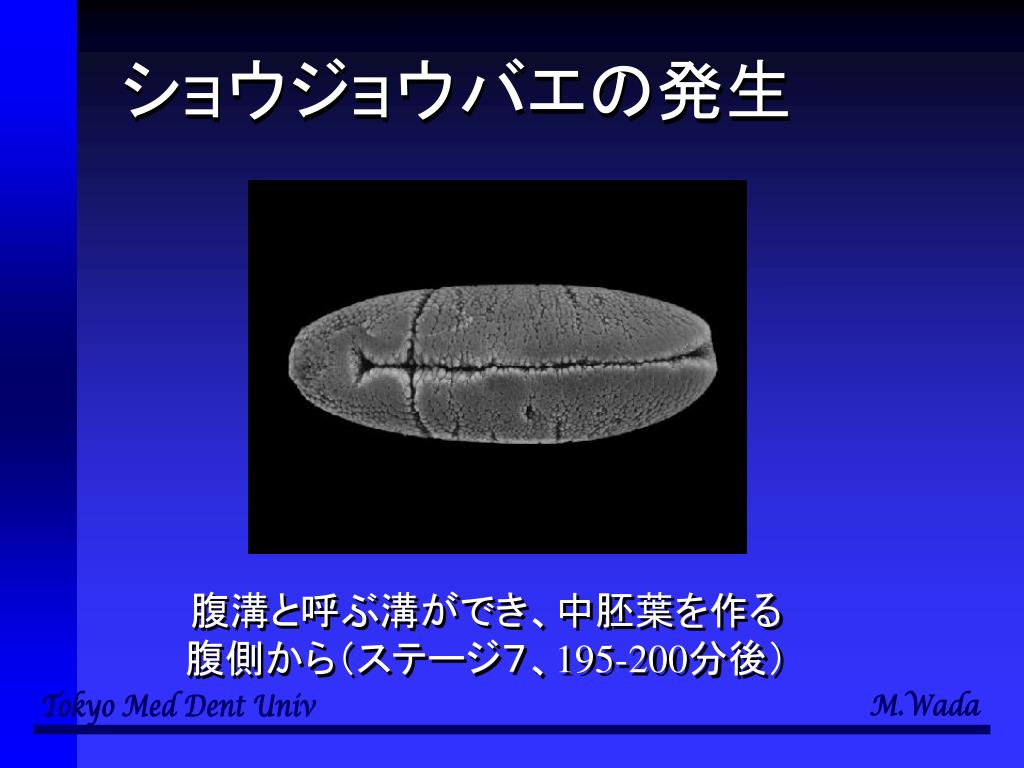 ショウジョウバエの発生

腹溝と呼ぶ溝ができ、中胚葉を作る
腹側から（ステージ7、195-200分後）

Tokyo Med Dent Univ

M.Wada